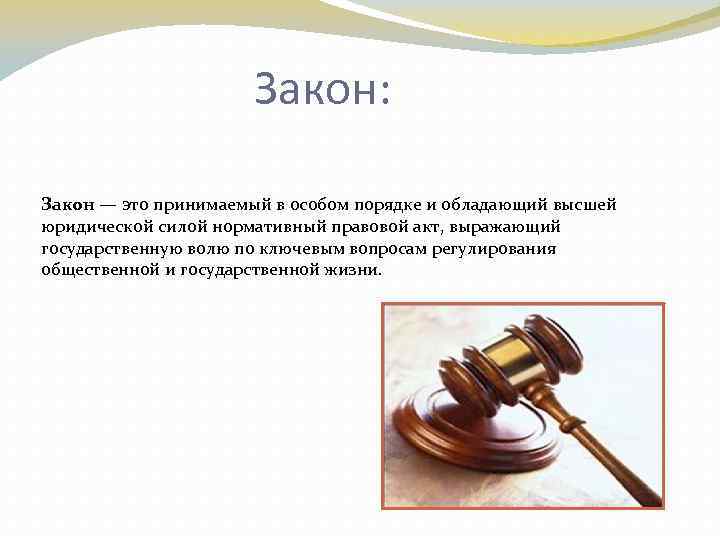 Закон:

Закон — это принимаемый в особом порядке и обладающий высшей юридической силой нормативный правовой акт, выражающий государственную волю по ключевым вопросам регулирования общественной и государственной жизни.